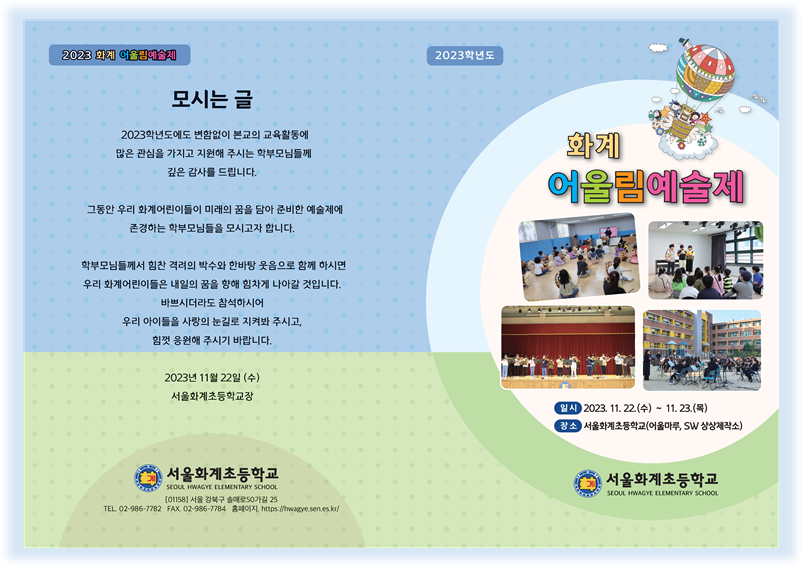 2023 화계 어울림예술제

모시는 글

2023학년도에도 변함없이 본교의 교육활동에 많은 관심을 가지고 지원해 주시는 학부모님들께 깊은 감사를 드립니다.

그동안 우리 화계어린이들이 미래의 꿈을 담아 준비한 예술제에 존경하는 학부모님들을 모시고자 합니다.

학부모님들께서 힘찬 격려의 박수와 한바탕 웃음으로 함께 하시면 우리 화계어린이들은 내일의 꿈을 향해 힘차게 나아갈 것입니다. 바쁘시더라도 참석하시어 우리 아이들을 사랑의 눈길로 지켜봐 주시고, 힘껏 응원해 주시기 바랍니다.

2023년 11월 22일 (수)
서울화계초등학교장

서울화계초등학교
SEOUL HWAGYE ELEMENTARY SCHOOL
[01158] 서울 강북구 솔매로50가길 25
TEL. 02-986-7782 FAX. 02-986-7784 홈페이지. https://hwagye.sen.es.kr/

2023학년도

화계
어울림예술제

일시 2023. 11. 22.(수) ~ 11. 23.(목)
장소 서울화계초등학교(어울마루, SW 상상제작소)

서울화계초등학교
SEOUL HWAGYE ELEMENTARY SCHOOL